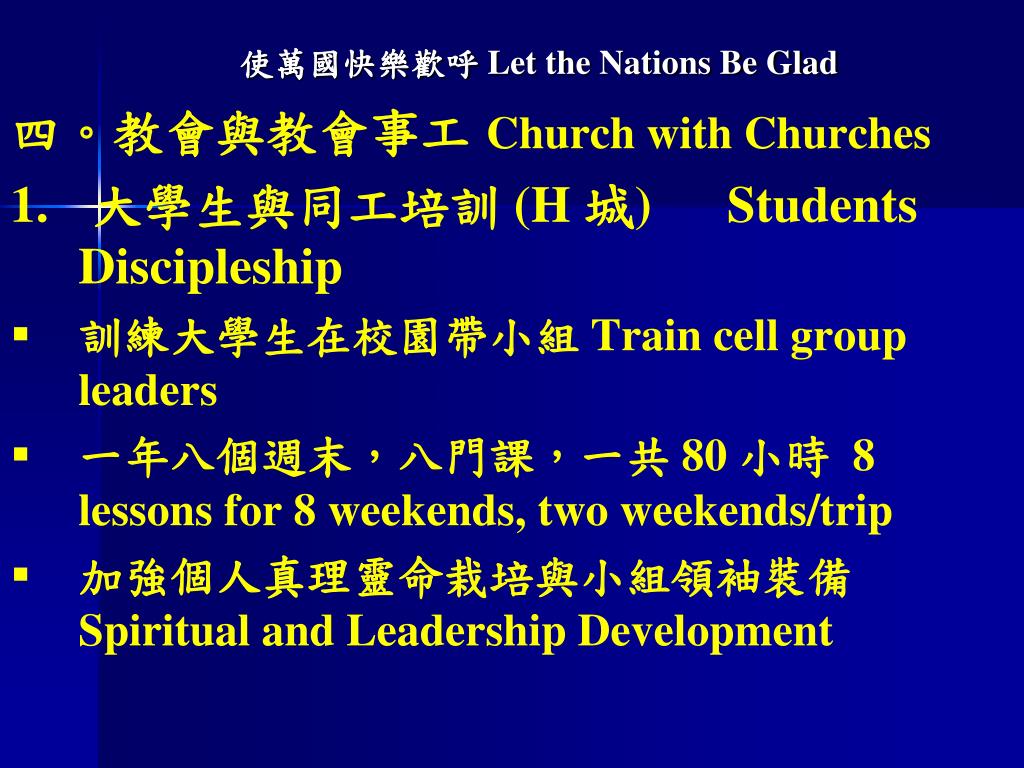 使萬國快樂歡呼 Let the Nations Be Glad

四。教會與教會事工 Church with Churches

1. 大學生與同工培訓 (H 城) Students Discipleship

▪ 訓練大學生在校園帶小組 Train cell group leaders

▪ 一年八個週末，八門課，一共 80 小時 8 lessons for 8 weekends, two weekends/trip

▪ 加強個人真理靈命栽培與小組領袖裝備 Spiritual and Leadership Development